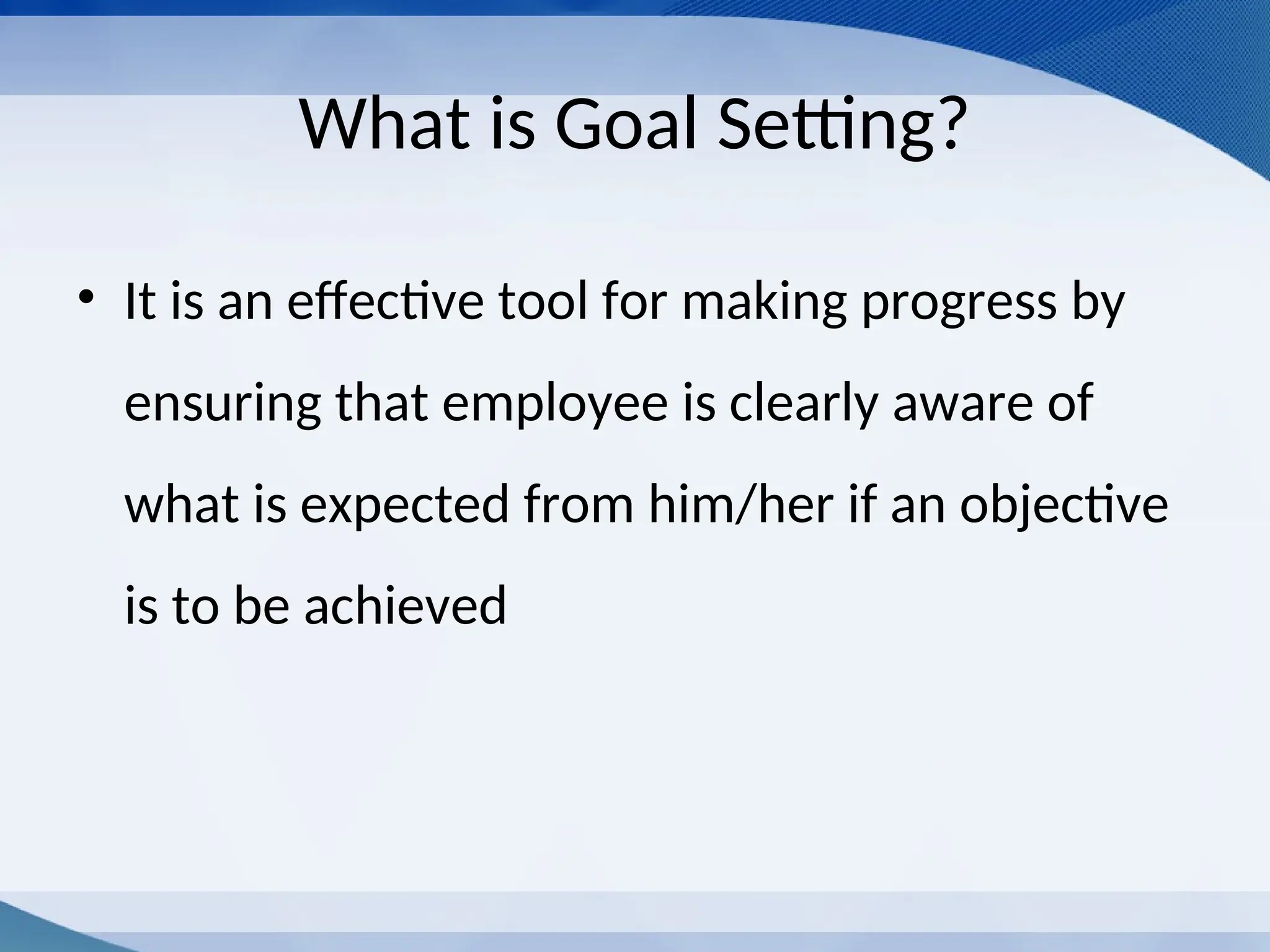 What is Goal Setting?

• It is an effective tool for making progress by ensuring that employee is clearly aware of what is expected from him/her if an objective is to be achieved